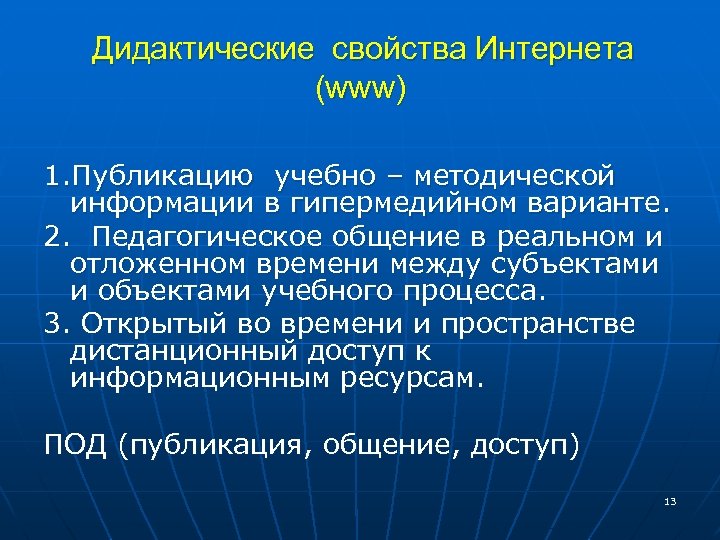 Дидактические свойства Интернета (www)

1.Публикацию учебно – методической информации в гипермедийном варианте.
2. Педагогическое общение в реальном и отложенном времени между субъектами и объектами учебного процесса.
3. Открытый во времени и пространстве дистанционный доступ к информационным ресурсам.

ПОД (публикация, общение, доступ)

13